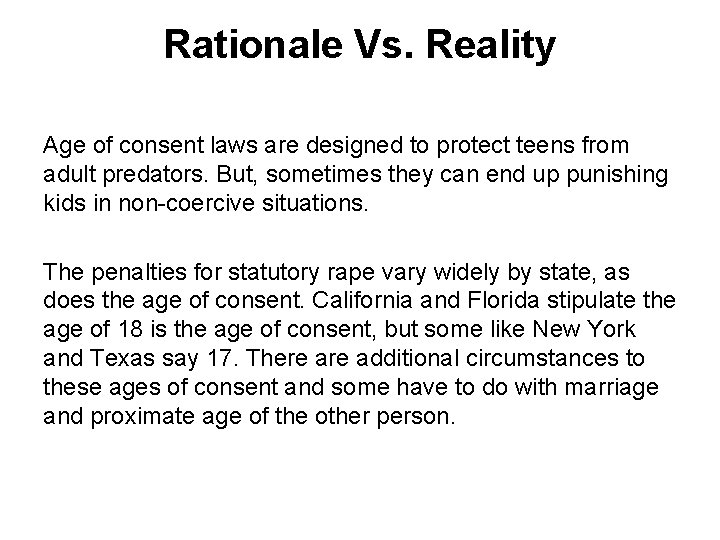 Rationale Vs. Reality

Age of consent laws are designed to protect teens from adult predators. But, sometimes they can end up punishing kids in non-coercive situations.

The penalties for statutory rape vary widely by state, as does the age of consent. California and Florida stipulate the age of 18 is the age of consent, but some like New York and Texas say 17. There are additional circumstances to these ages of consent and some have to do with marriage and proximate age of the other person.